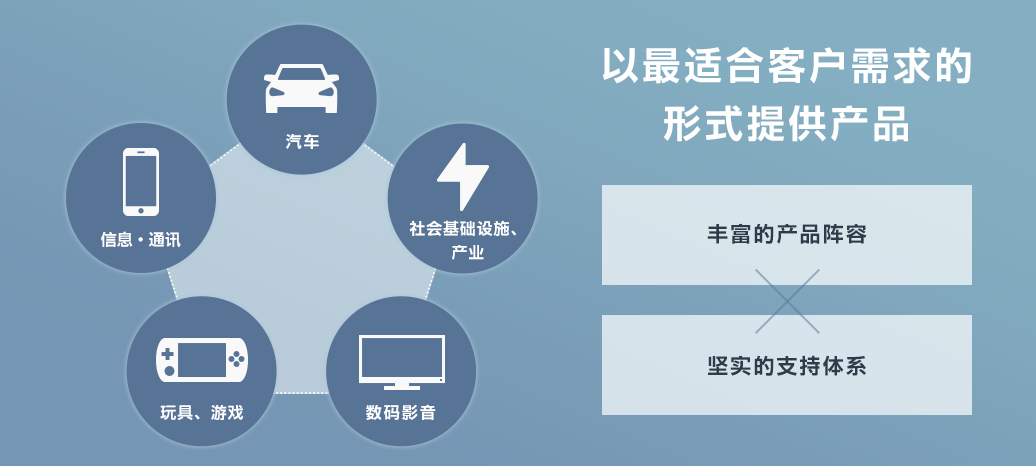 汽车

信息・通讯

社会基础设施、产业

玩具、游戏

数码影音

以最适合客户需求的形式提供产品

丰富的产品阵容

坚实的支持体系